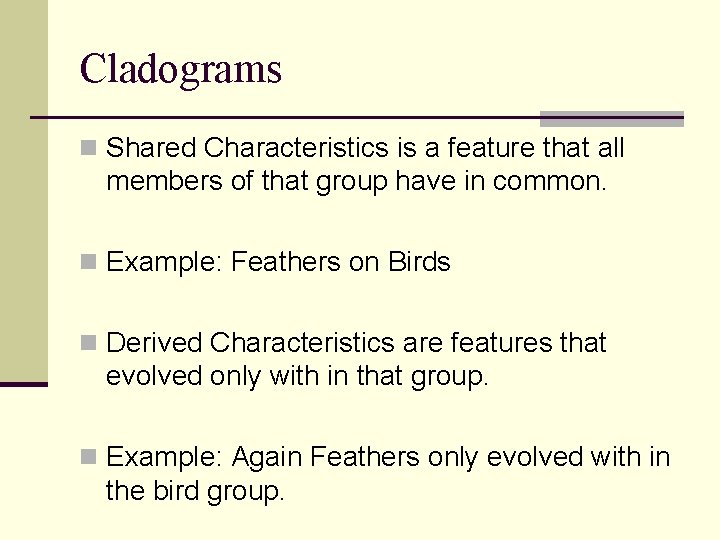 Cladograms

Shared Characteristics is a feature that all members of that group have in common.

Example: Feathers on Birds

Derived Characteristics are features that evolved only with in that group.

Example: Again Feathers only evolved with in the bird group.